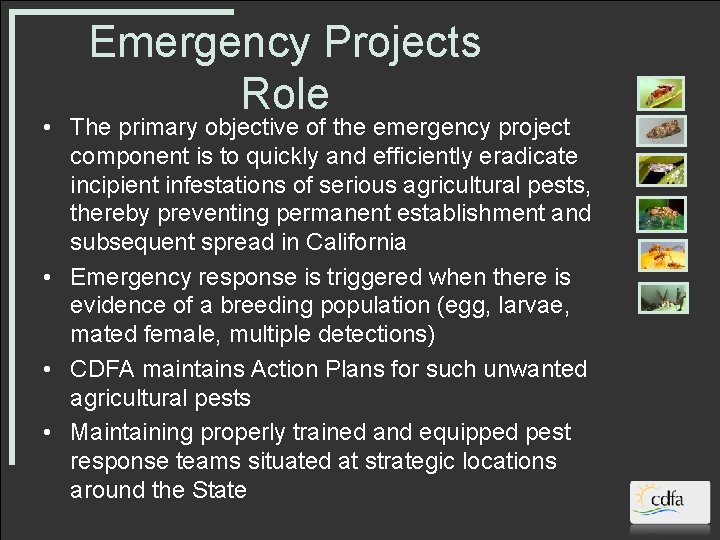 Emergency Projects Role

• The primary objective of the emergency project component is to quickly and efficiently eradicate incipient infestations of serious agricultural pests, thereby preventing permanent establishment and subsequent spread in California

• Emergency response is triggered when there is evidence of a breeding population (egg, larvae, mated female, multiple detections)

• CDFA maintains Action Plans for such unwanted agricultural pests

• Maintaining properly trained and equipped pest response teams situated at strategic locations around the State

cdfa